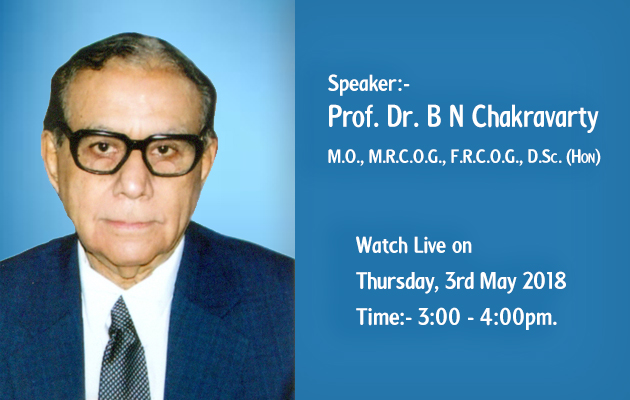 Speaker:-
Prof. Dr. B N Chakravarty
M.O., M.R.C.O.G., F.R.C.O.G., D.Sc. (Hon)

Watch Live on
Thursday, 3rd May 2018
Time:- 3:00 - 4:00pm.